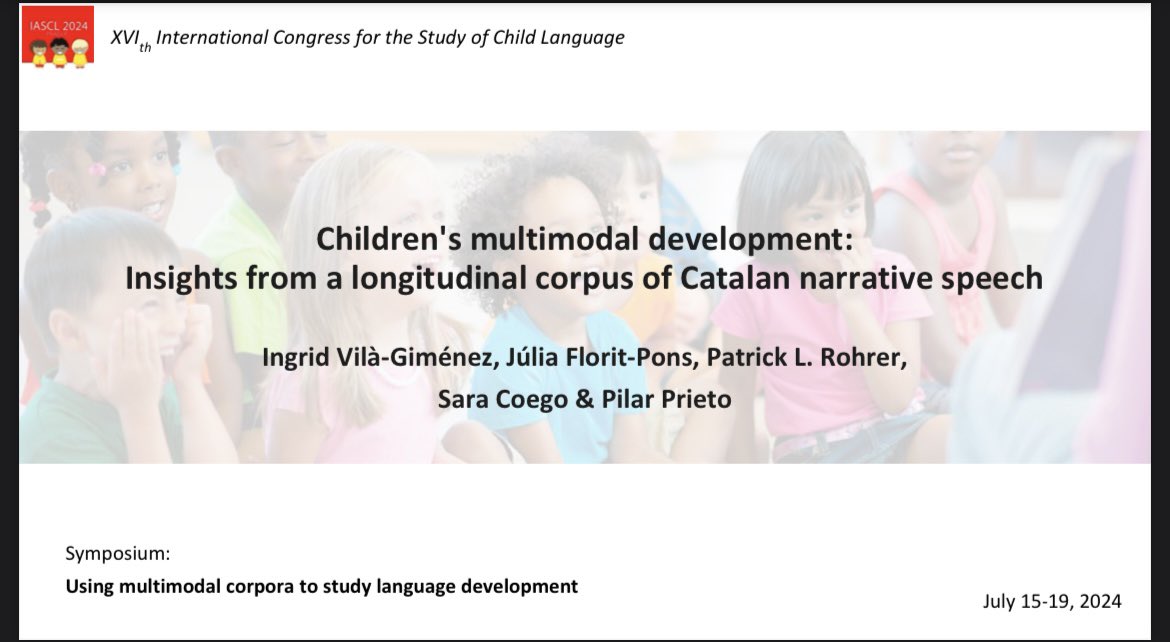 IASCL 2024

XVI$_{th}$ International Congress for the Study of Child Language

Children's multimodal development: Insights from a longitudinal corpus of Catalan narrative speech

Ingrid Vilà-Giménez, Júlia Florit-Pons, Patrick L. Rohrer, Sara Coego & Pilar Prieto

Symposium:
Using multimodal corpora to study language development

July 15-19, 2024